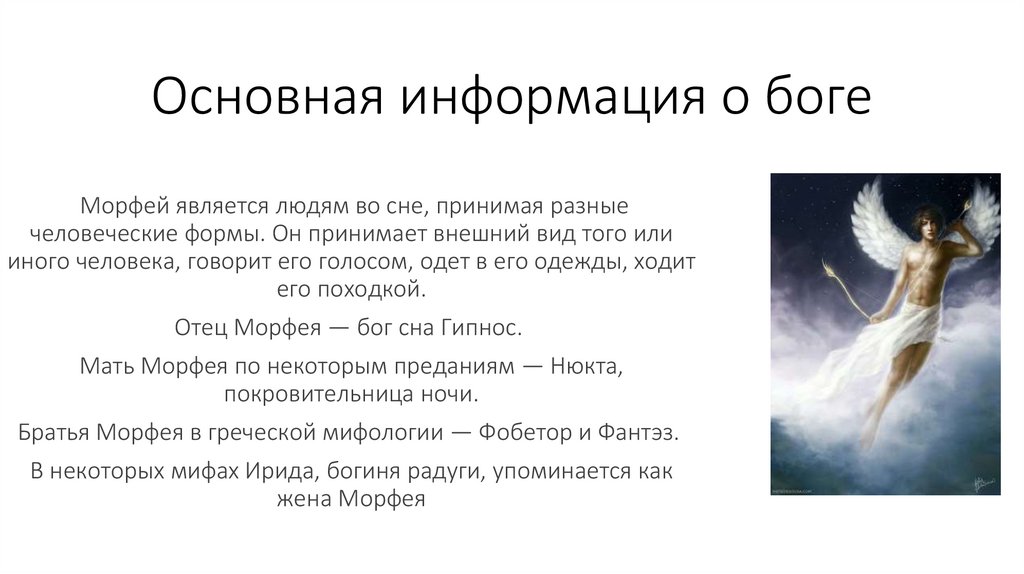 Основная информация о боге

Морфей является людям во сне, принимая разные человеческие формы. Он принимает внешний вид того или иного человека, говорит его голосом, одет в его одежды, ходит его походкой.

Отец Морфея — бог сна Гипнос.

Мать Морфея по некоторым преданиям — Нюкта, покровительница ночи.

Братья Морфея в греческой мифологии — Фобетор и Фантэз.

В некоторых мифах Ирида, богиня радуги, упоминается как жена Морфея